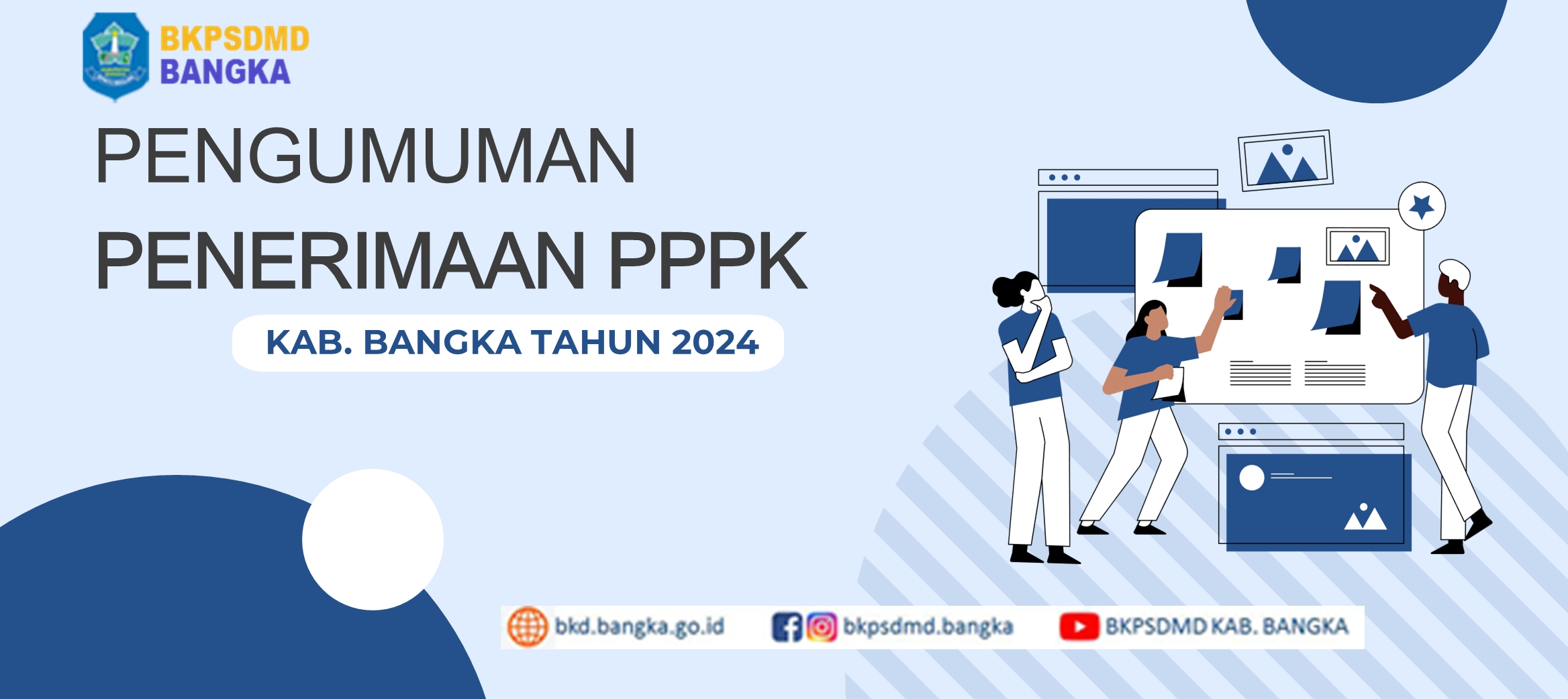 BKPSDMD
BANGKA

PENGUMUMAN
PENERIMAAN PPPK

KAB. BANGKA TAHUN 2024

bkd.bangka.go.id bkpsdmd.bangka BKPSDMD KAB. BANGKA